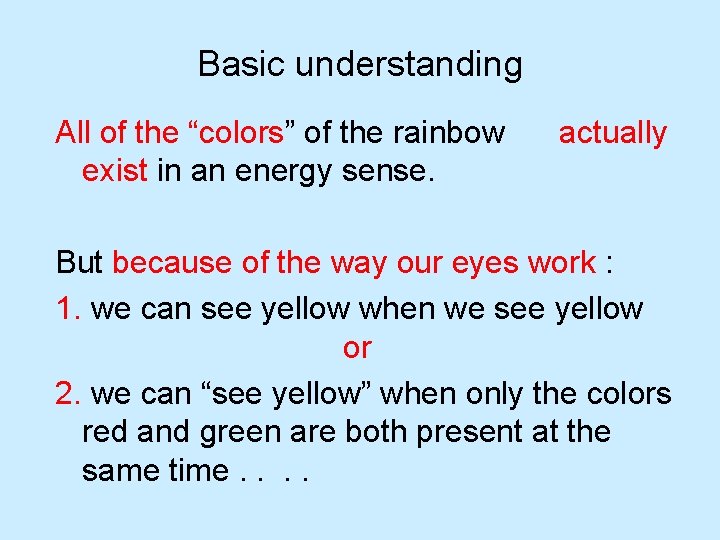 Basic understanding

All of the “colors” of the rainbow actually exist in an energy sense.

But because of the way our eyes work :

1. we can see yellow when we see yellow

or

2. we can “see yellow” when only the colors red and green are both present at the same time . . . .